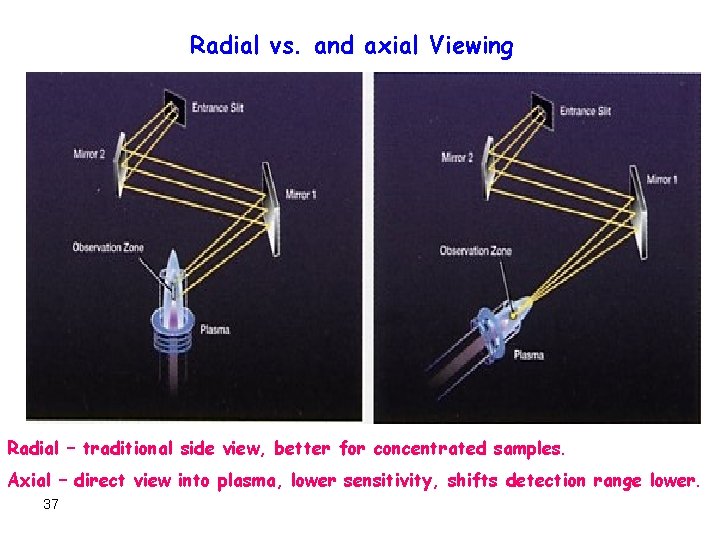 Radial vs. and axial Viewing

Entrance Slit

Mirror 2

Mirror 1

Observation Zone

Plasma

Entrance Slit

Mirror 2

Mirror 1

Observation Zone

Plasma

Radial – traditional side view, better for concentrated samples.

Axial – direct view into plasma, lower sensitivity, shifts detection range lower.

37